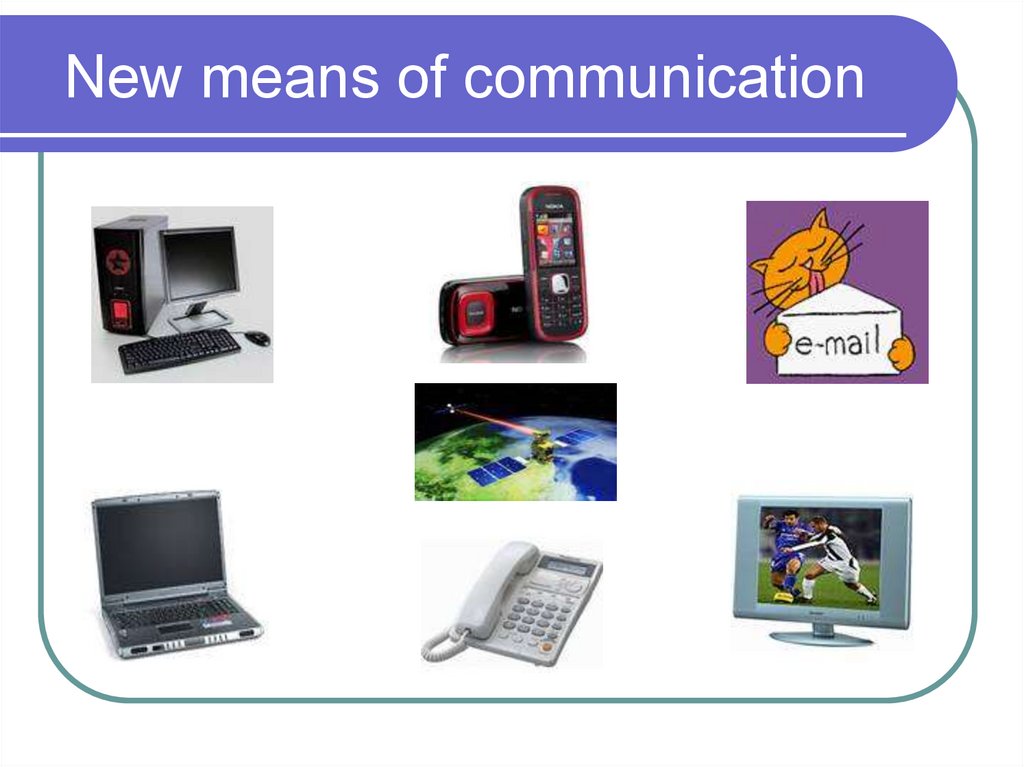 New means of communication

NOKIA

e-mail